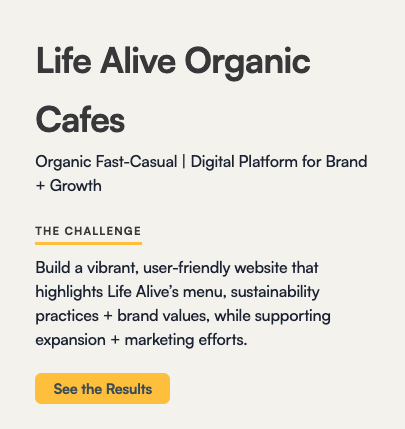 Life Alive Organic Cafes

Organic Fast-Casual | Digital Platform for Brand + Growth

THE CHALLENGE

Build a vibrant, user-friendly website that highlights Life Alive's menu, sustainability practices + brand values, while supporting expansion + marketing efforts.

See the Results